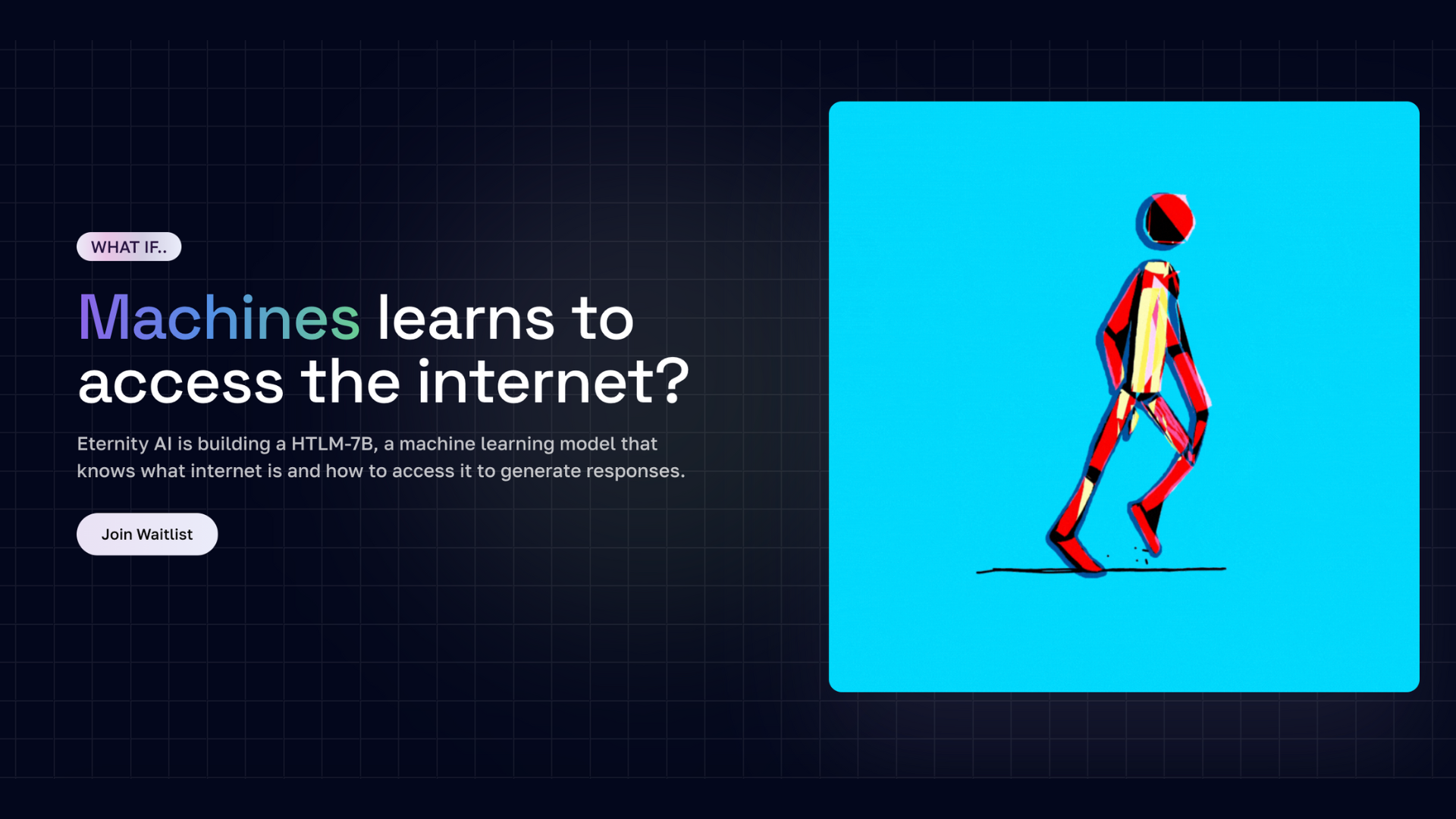 WHAT IF..

Machines learns to access the internet?

Eternity AI is building a HTLM-7B, a machine learning model that knows what internet is and how to access it to generate responses.

Join Waitlist